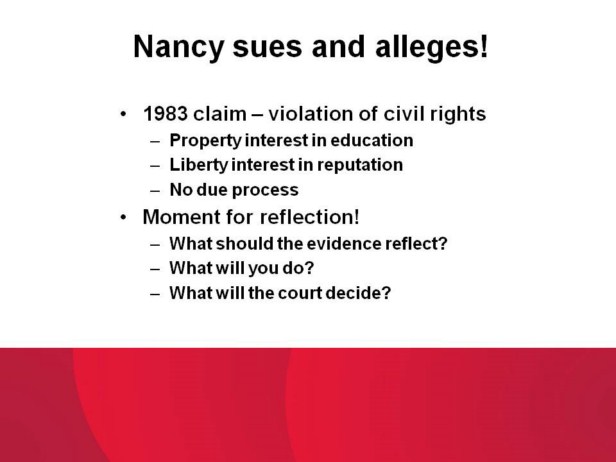 Nancy sues and alleges!

• 1983 claim – violation of civil rights
  – Property interest in education
  – Liberty interest in reputation
  – No due process
• Moment for reflection!
  – What should the evidence reflect?
  – What will you do?
  – What will the court decide?